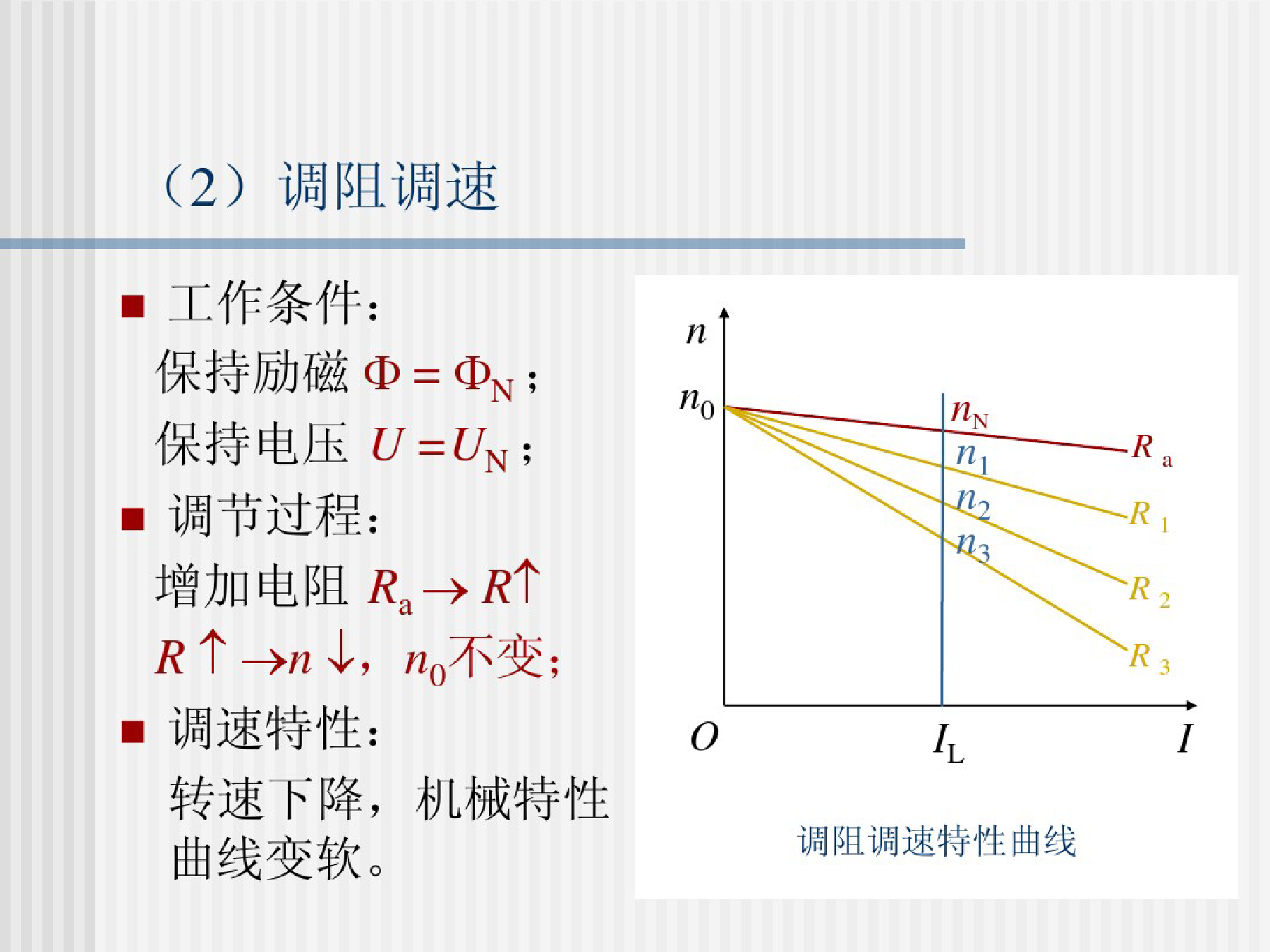 （2）调阻调速

■ 工作条件：

保持励磁 $\Phi = \Phi_N$；

保持电压 $U = U_N$；

■ 调节过程：

增加电阻 $R_a \rightarrow R\uparrow$

$R\uparrow \rightarrow n\downarrow$，$n_0$不变；

■ 调速特性：

转速下降，机械特性曲线变软。

$n$

$n_0$

$n_N$

$n_1$

$n_2$

$n_3$

$R_a$

$R_1$

$R_2$

$R_3$

$O$

$I_L$

$I$

调阻调速特性曲线